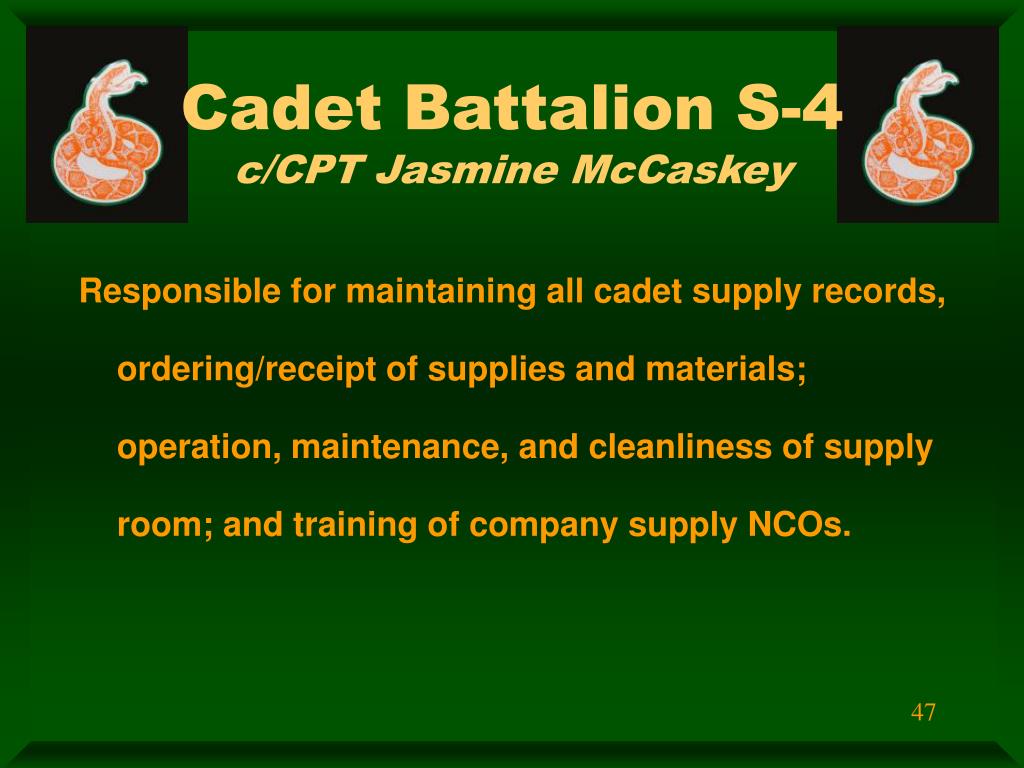 Cadet Battalion S-4
c/CPT Jasmine McCaskey

Responsible for maintaining all cadet supply records, ordering/receipt of supplies and materials; operation, maintenance, and cleanliness of supply room; and training of company supply NCOs.

47